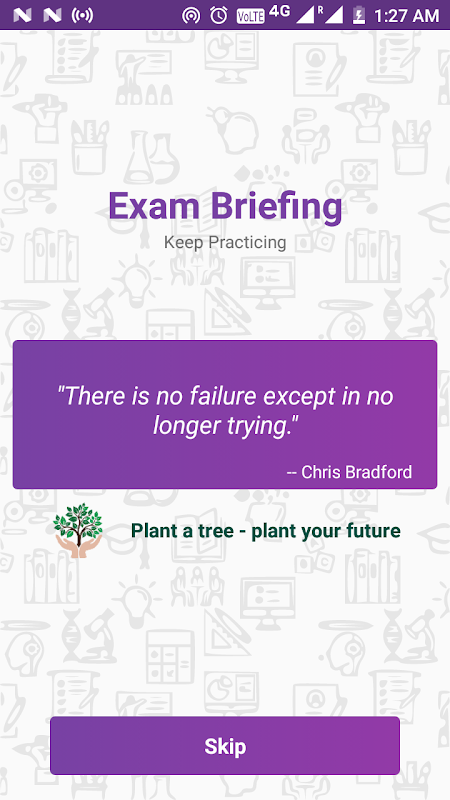 VoLTE 4G R 1:27 AM

Exam Briefing
Keep Practicing

"There is no failure except in no longer trying."
-- Chris Bradford

Plant a tree - plant your future

Skip